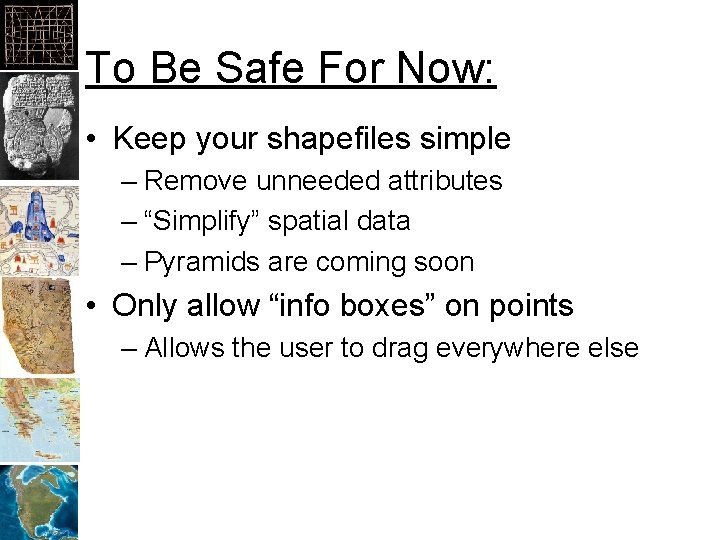 To Be Safe For Now:

• Keep your shapefiles simple
– Remove unneeded attributes
– “Simplify” spatial data
– Pyramids are coming soon

• Only allow “info boxes” on points
– Allows the user to drag everywhere else